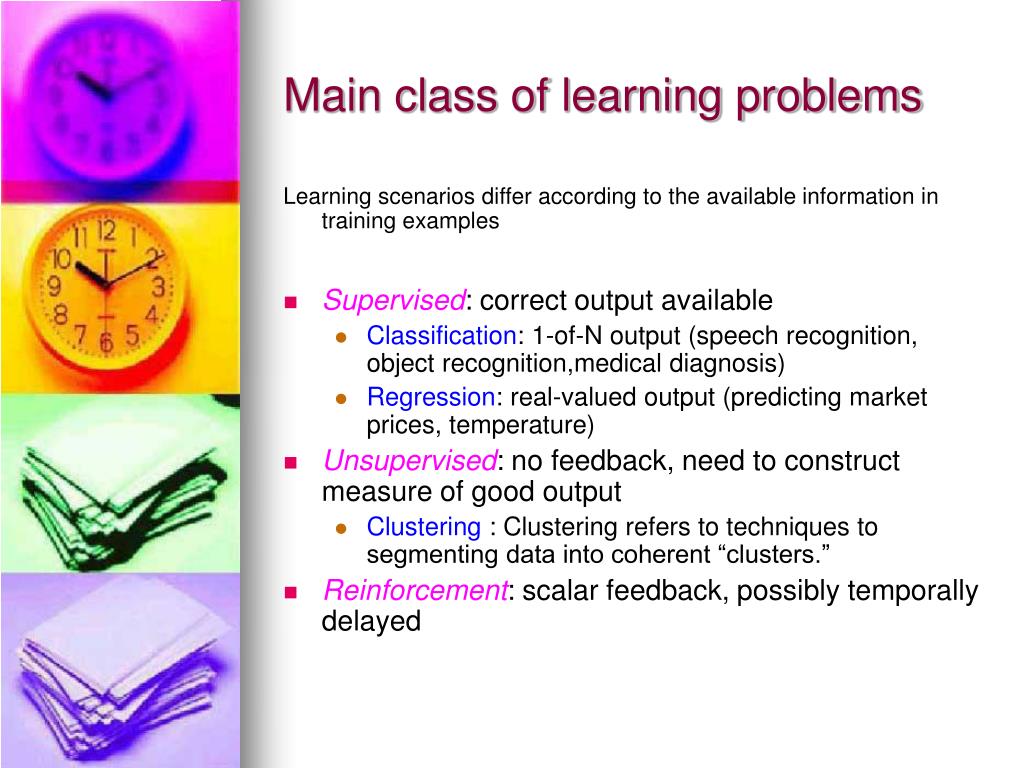 Main class of learning problems

Learning scenarios differ according to the available information in training examples

- Supervised: correct output available
  - Classification: 1-of-N output (speech recognition, object recognition,medical diagnosis)
  - Regression: real-valued output (predicting market prices, temperature)
- Unsupervised: no feedback, need to construct measure of good output
  - Clustering : Clustering refers to techniques to segmenting data into coherent “clusters.”
- Reinforcement: scalar feedback, possibly temporally delayed